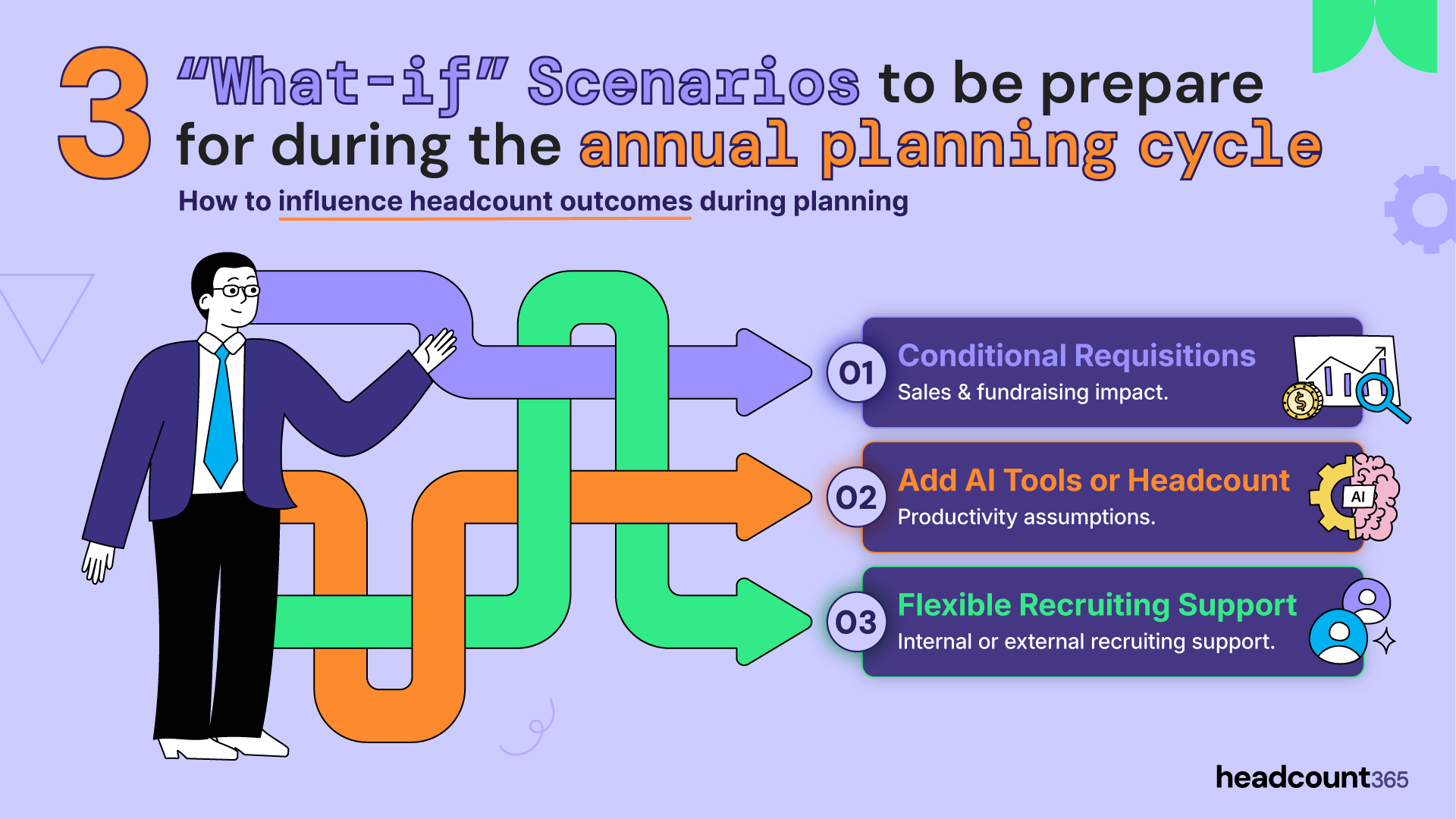 3 “What-if” Scenarios to be prepare for during the annual planning cycle

How to influence headcount outcomes during planning

01 Conditional Requisitions
Sales & fundraising impact.

02 Add AI Tools or Headcount
Productivity assumptions.

AI

03 Flexible Recruiting Support
Internal or external recruiting support.

headcount365